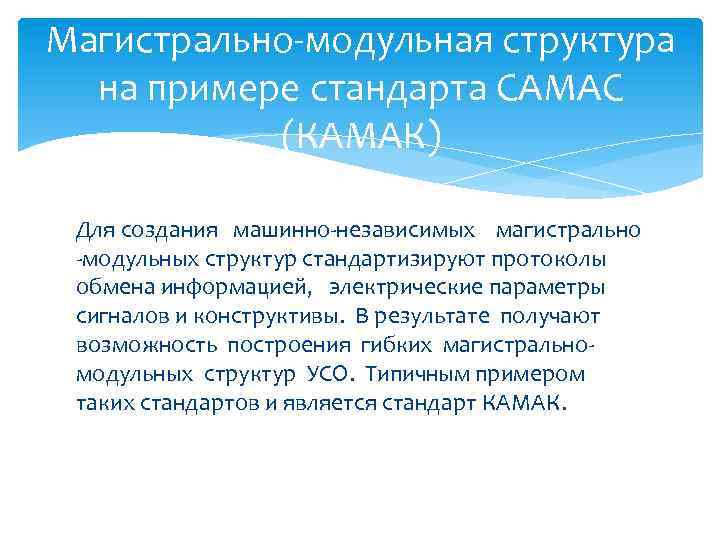 Магистрально-модульная структура на примере стандарта САМАС (КАМАК)

Для создания машинно-независимых магистрально -модульных структур стандартизируют протоколы обмена информацией, электрические параметры сигналов и конструктивы. В результате получают возможность построения гибких магистрально-модульных структур УСО. Типичным примером таких стандартов и является стандарт КАМАК.